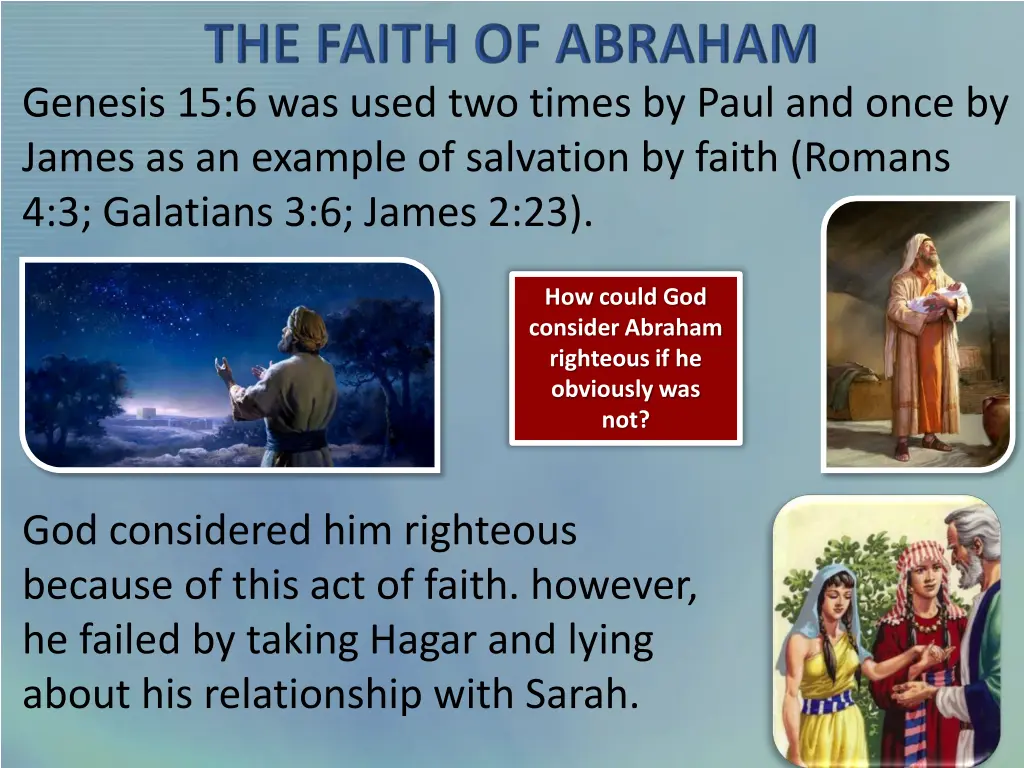 THE FAITH OF ABRAHAM

Genesis 15:6 was used two times by Paul and once by James as an example of salvation by faith (Romans 4:3; Galatians 3:6; James 2:23).

How could God consider Abraham righteous if he obviously was not?

God considered him righteous because of this act of faith. however, he failed by taking Hagar and lying about his relationship with Sarah.